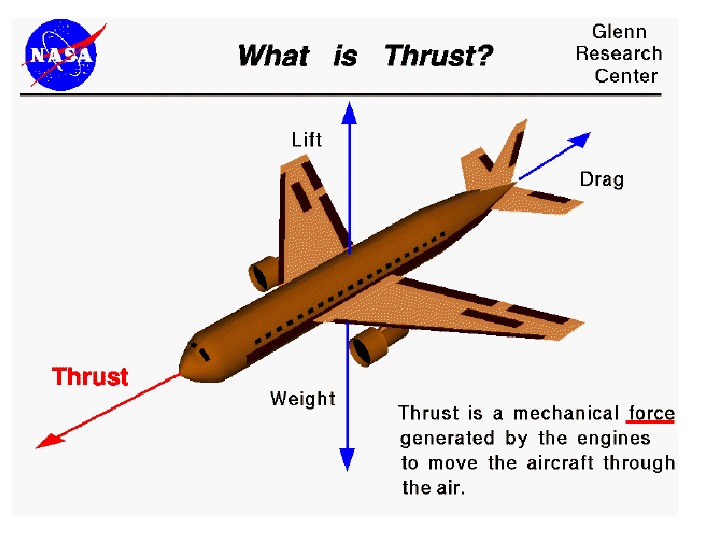 NASA

What is Thrust?

Glenn Research Center

Lift

Drag

Thrust

Weight

Thrust is a mechanical force generated by the engines to move the aircraft through the air.